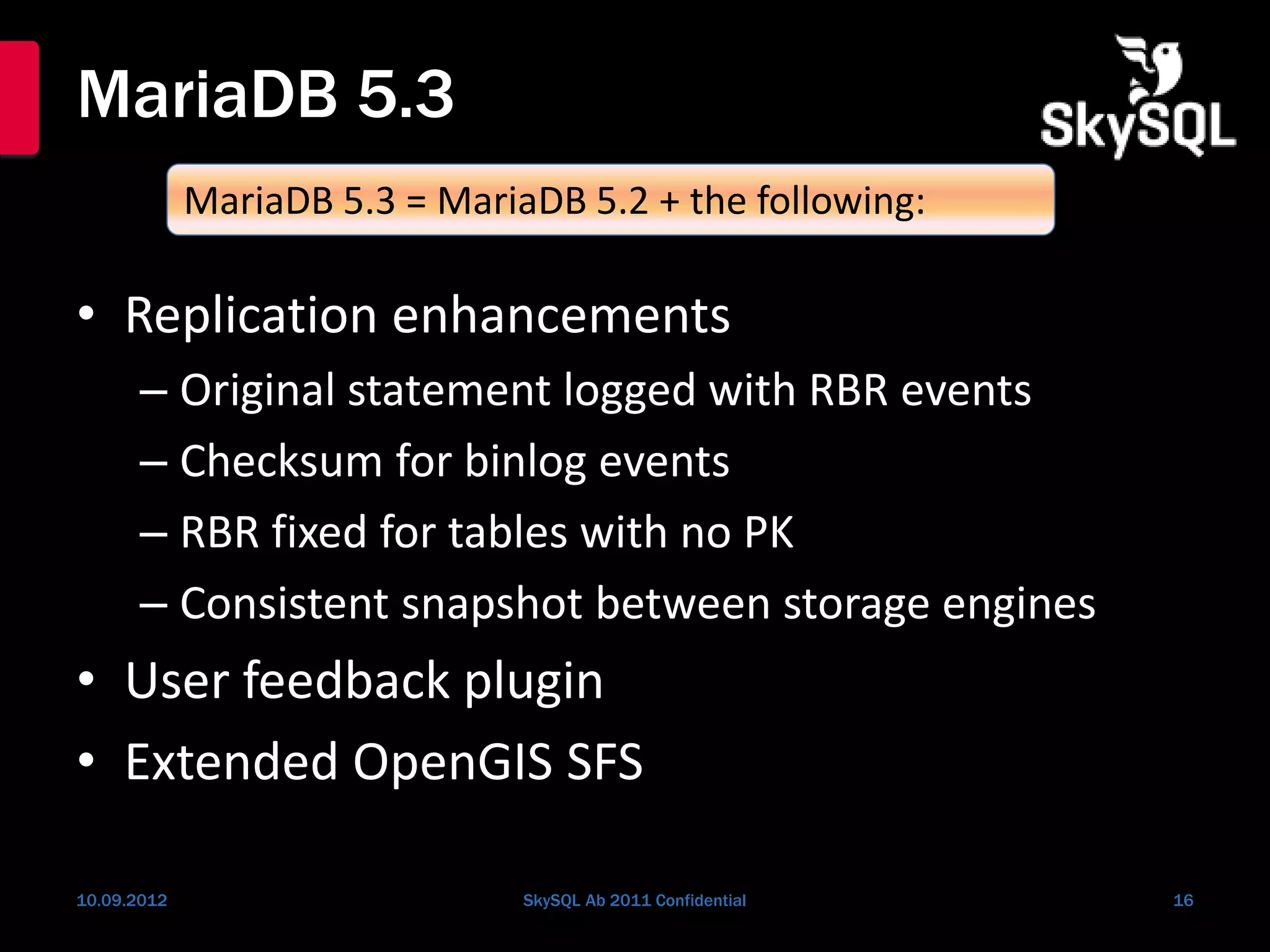 MariaDB 5.3

SkySQL

MariaDB 5.3 = MariaDB 5.2 + the following:

• Replication enhancements
– Original statement logged with RBR events
– Checksum for binlog events
– RBR fixed for tables with no PK
– Consistent snapshot between storage engines
• User feedback plugin
• Extended OpenGIS SFS

10.09.2012
SkySQL Ab 2011 Confidential
16